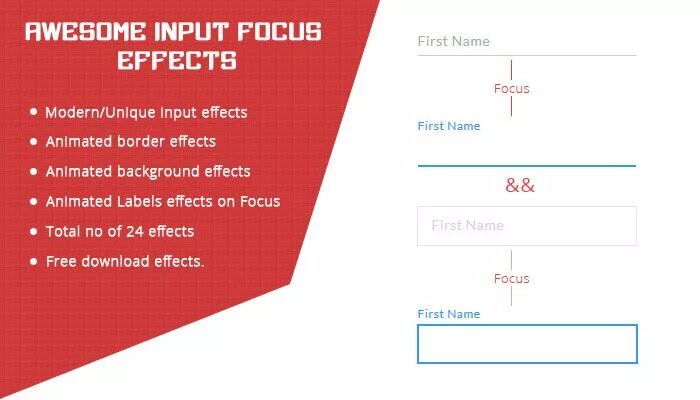 AWESOME INPUT FOCUS EFFECTS

- Modern/Unique input effects
- Animated border effects
- Animated background effects
- Animated Labels effects on Focus
- Total no of 24 effects
- Free download effects.

First Name

Focus

First Name

&&

First Name

Focus

First Name